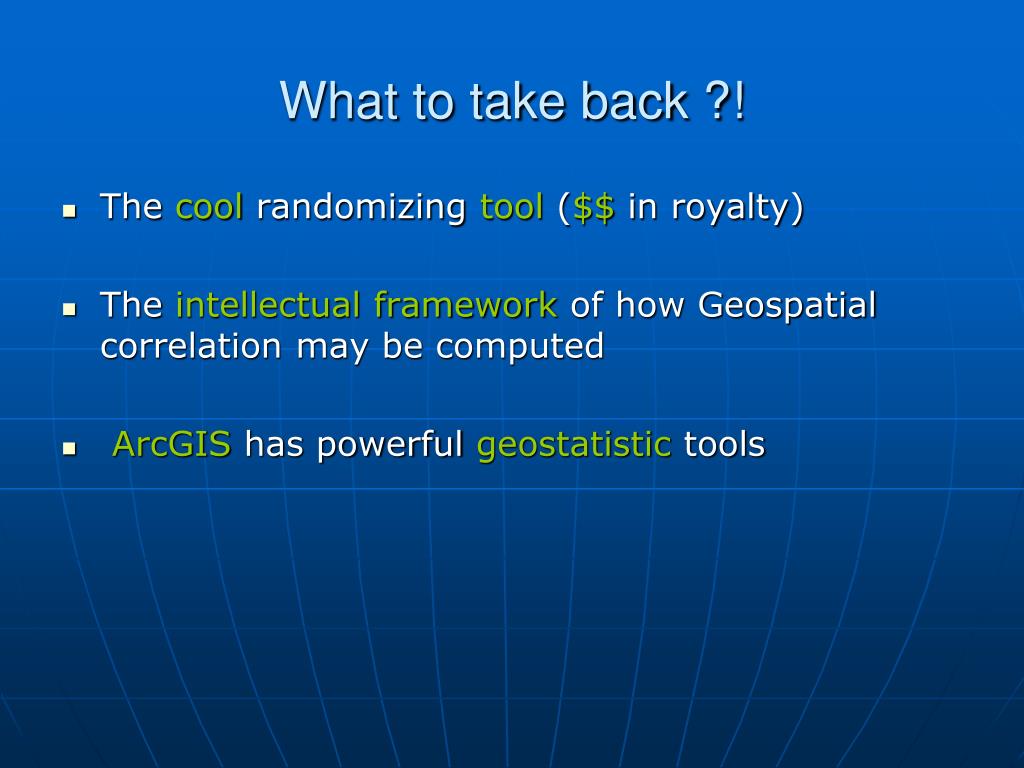 What to take back ?!

- The cool randomizing tool (\$\$ in royalty)

- The intellectual framework of how Geospatial correlation may be computed

- ArcGIS has powerful geostatistic tools